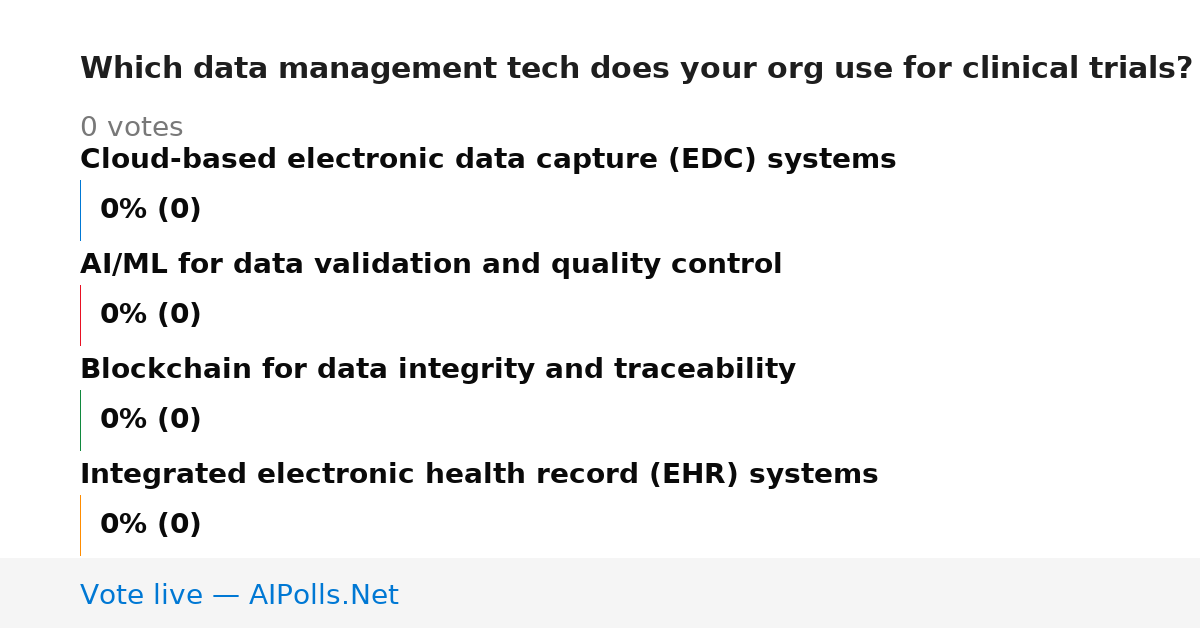 Which data management tech does your org use for clinical trials?

0 votes

Cloud-based electronic data capture (EDC) systems

0% (0)

AI/ML for data validation and quality control

0% (0)

Blockchain for data integrity and traceability

0% (0)

Integrated electronic health record (EHR) systems

0% (0)

Vote live — AIPolls.Net